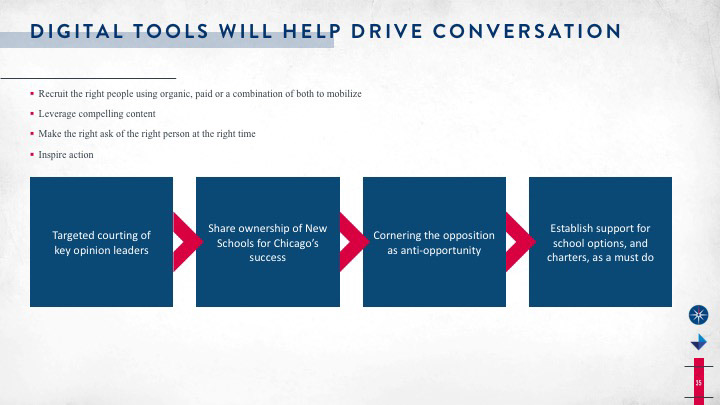 DIGITAL TOOLS WILL HELP DRIVE CONVERSATION

▪ Recruit the right people using organic, paid or a combination of both to mobilize
▪ Leverage compelling content
▪ Make the right ask of the right person at the right time
▪ Inspire action

Targeted courting of key opinion leaders

Share ownership of New Schools for Chicago's success

Cornering the opposition as anti-opportunity

Establish support for school options, and charters, as a must do

35